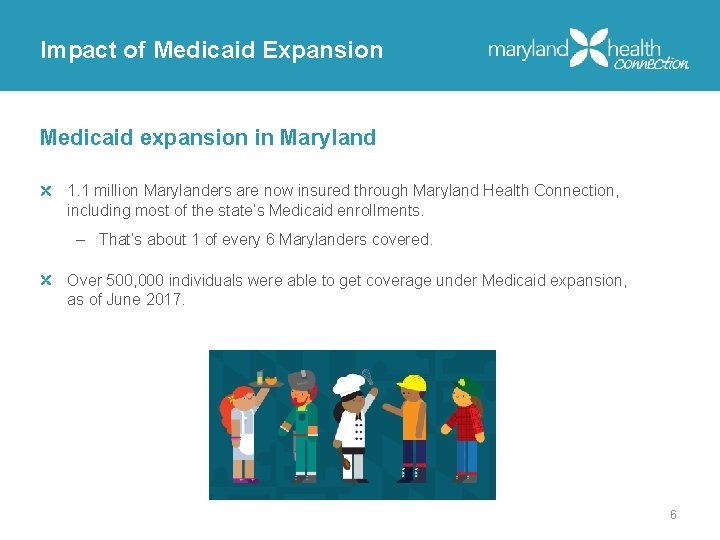 Impact of Medicaid Expansion

maryland health connection

Medicaid expansion in Maryland

× 1.1 million Marylanders are now insured through Maryland Health Connection, including most of the state's Medicaid enrollments.

– That's about 1 of every 6 Marylanders covered.

× Over 500,000 individuals were able to get coverage under Medicaid expansion, as of June 2017.

6